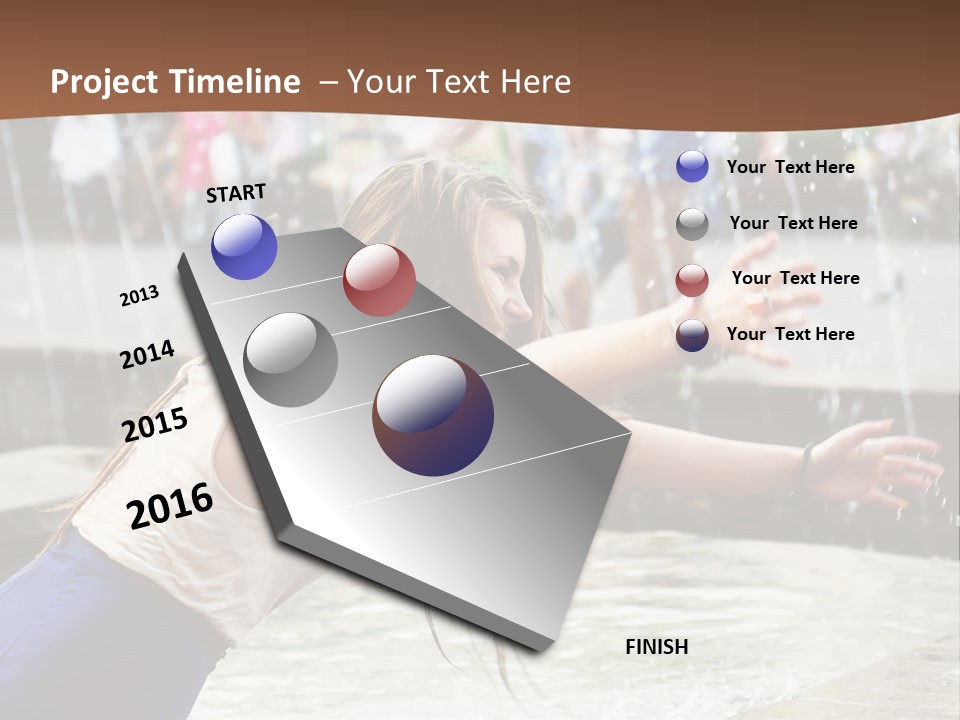 Project Timeline – Your Text Here

START

2013

2014

2015

2016

FINISH

Your Text Here

Your Text Here

Your Text Here

Your Text Here